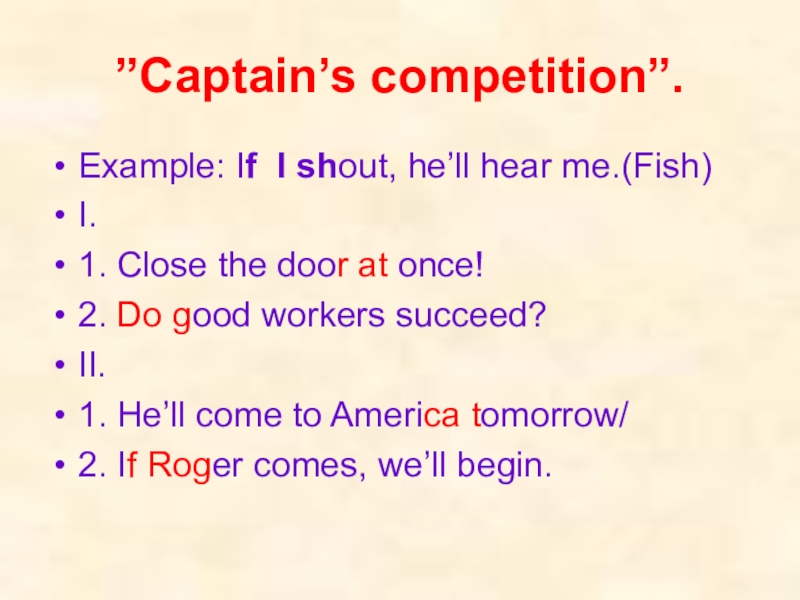 ”Captain’s competition”.

• Example: If I shout, he’ll hear me.(Fish)
• I.
• 1. Close the door at once!
• 2. Do good workers succeed?
• II.
• 1. He’ll come to America tomorrow/
• 2. If Roger comes, we’ll begin.